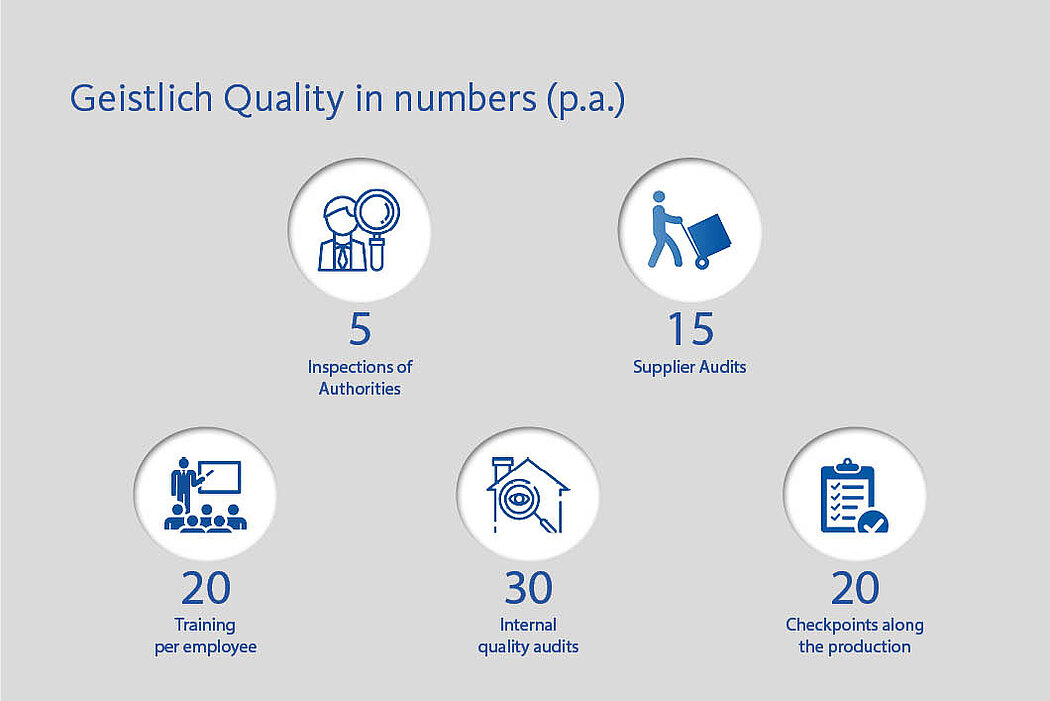 Geistlich Quality in numbers (p.a.)

5
Inspections of Authorities

15
Supplier Audits

20
Training per employee

30
Internal quality audits

20
Checkpoints along the production